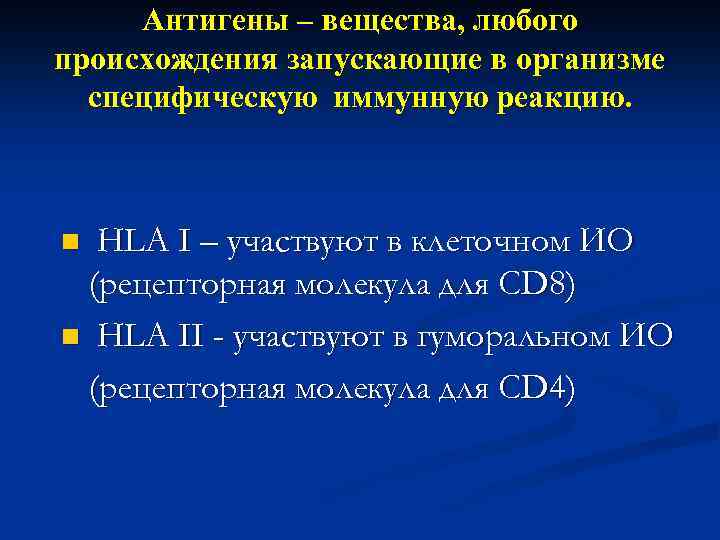 Антигены – вещества, любого происхождения запускающие в организме специфическую иммунную реакцию.

HLA I – участвуют в клеточном ИО (рецепторная молекула для CD8)

HLA II - участвуют в гуморальном ИО (рецепторная молекула для CD4)